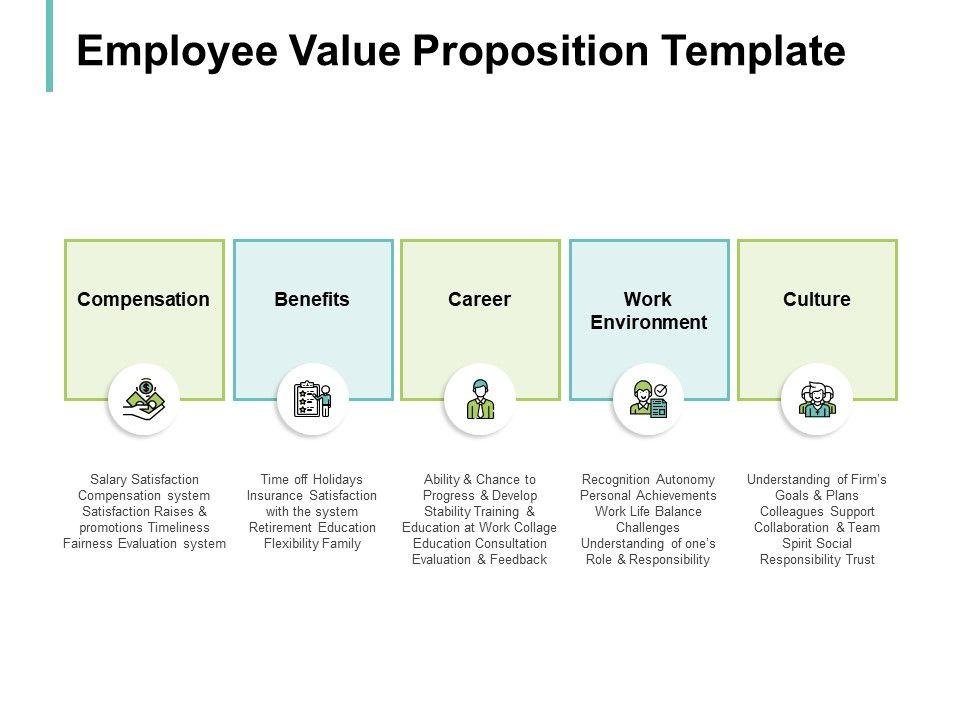 Employee Value Proposition Template

Compensation

Benefits

Career

Work Environment

Culture

Salary Satisfaction Compensation system Satisfaction Raises & promotions Timeliness Fairness Evaluation system

Time off Holidays Insurance Satisfaction with the system Retirement Education Flexibility Family

Ability & Chance to Progress & Develop Stability Training & Education at Work Collage Education Consultation Evaluation & Feedback

Recognition Autonomy Personal Achievements Work Life Balance Challenges Understanding of one's Role & Responsibility

Understanding of Firm's Goals & Plans Colleagues Support Collaboration & Team Spirit Social Responsibility Trust